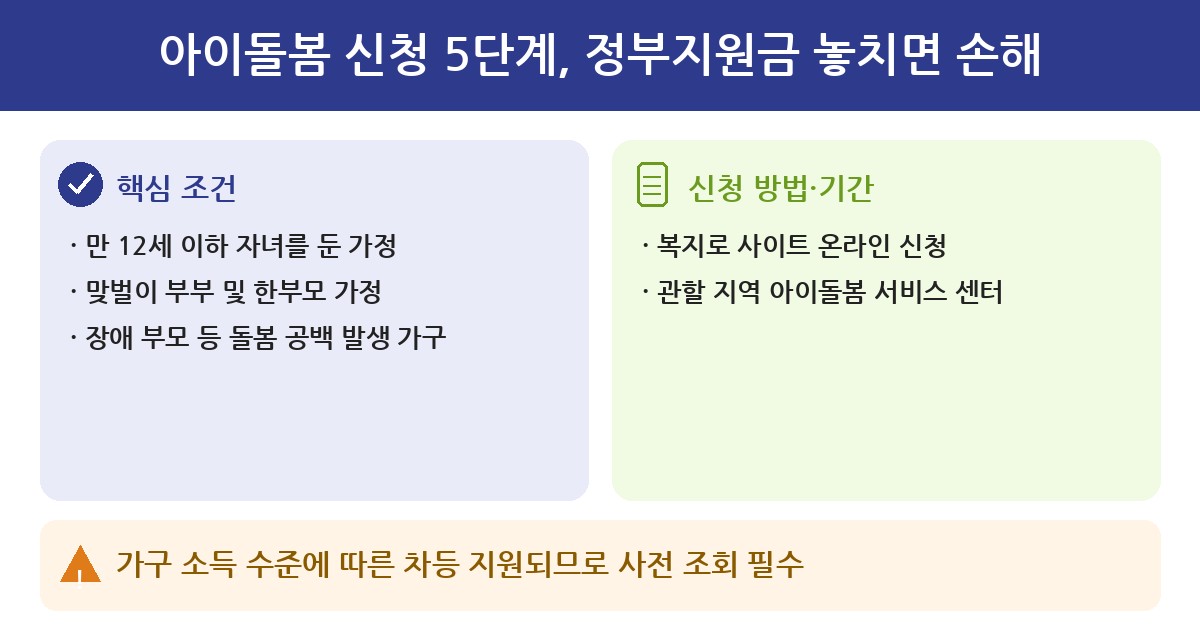 아이돌봄 신청 5단계, 정부지원금 놓치면 손해

핵심 조건

· 만 12세 이하 자녀를 둔 가정
· 맞벌이 부부 및 한부모 가정
· 장애 부모 등 돌봄 공백 발생 가구

신청 방법·기간

· 복지로 사이트 온라인 신청
· 관할 지역 아이돌봄 서비스 센터

가구 소득 수준에 따른 차등 지원되므로 사전 조회 필수